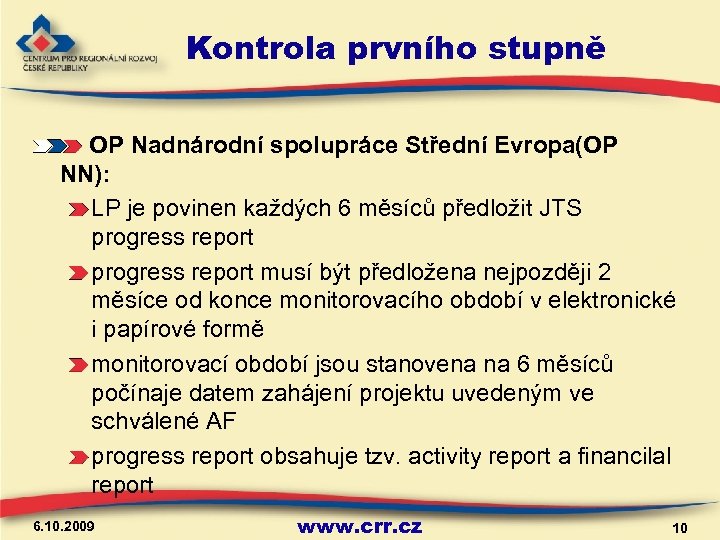 CENTRUM PRO REGIONÁLNÍ ROZVOJ ČESKÉ REPUBLIKY

Kontrola prvního stupně

OP Nadnárodní spolupráce Střední Evropa(OP NN):

LP je povinen každých 6 měsíců předložit JTS progress report

progress report musí být předložena nejpozději 2 měsíce od konce monitorovacího období v elektronické i papírové formě

monitorovací období jsou stanovena na 6 měsíců počínaje datem zahájení projektu uvedeným ve schválené AF

progress report obsahuje tzv. activity report a financilal report

6.10.2009

www.crr.cz

10